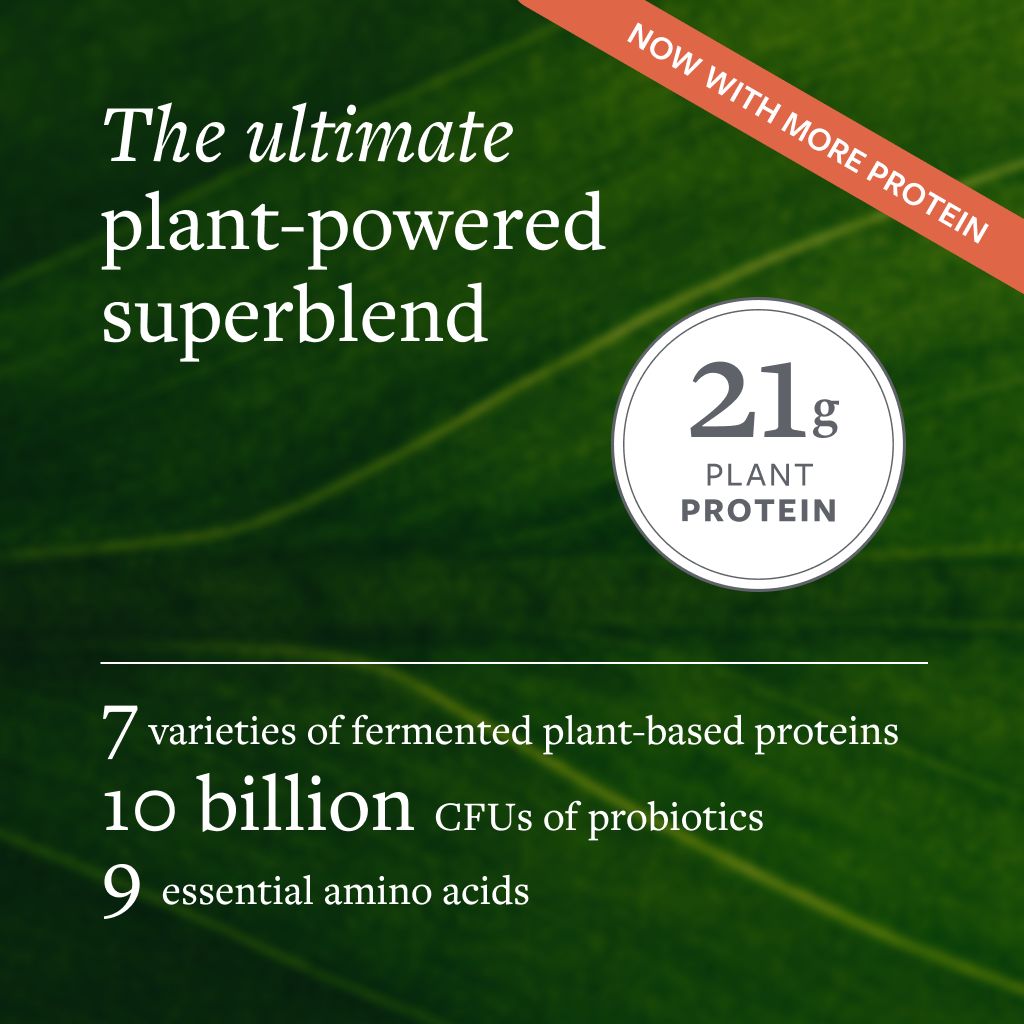 NOW WITH MORE PROTEIN

The ultimate plant-powered superblend

21g PLANT PROTEIN

7 varieties of fermented plant-based proteins
10 billion CFUs of probiotics
9 essential amino acids